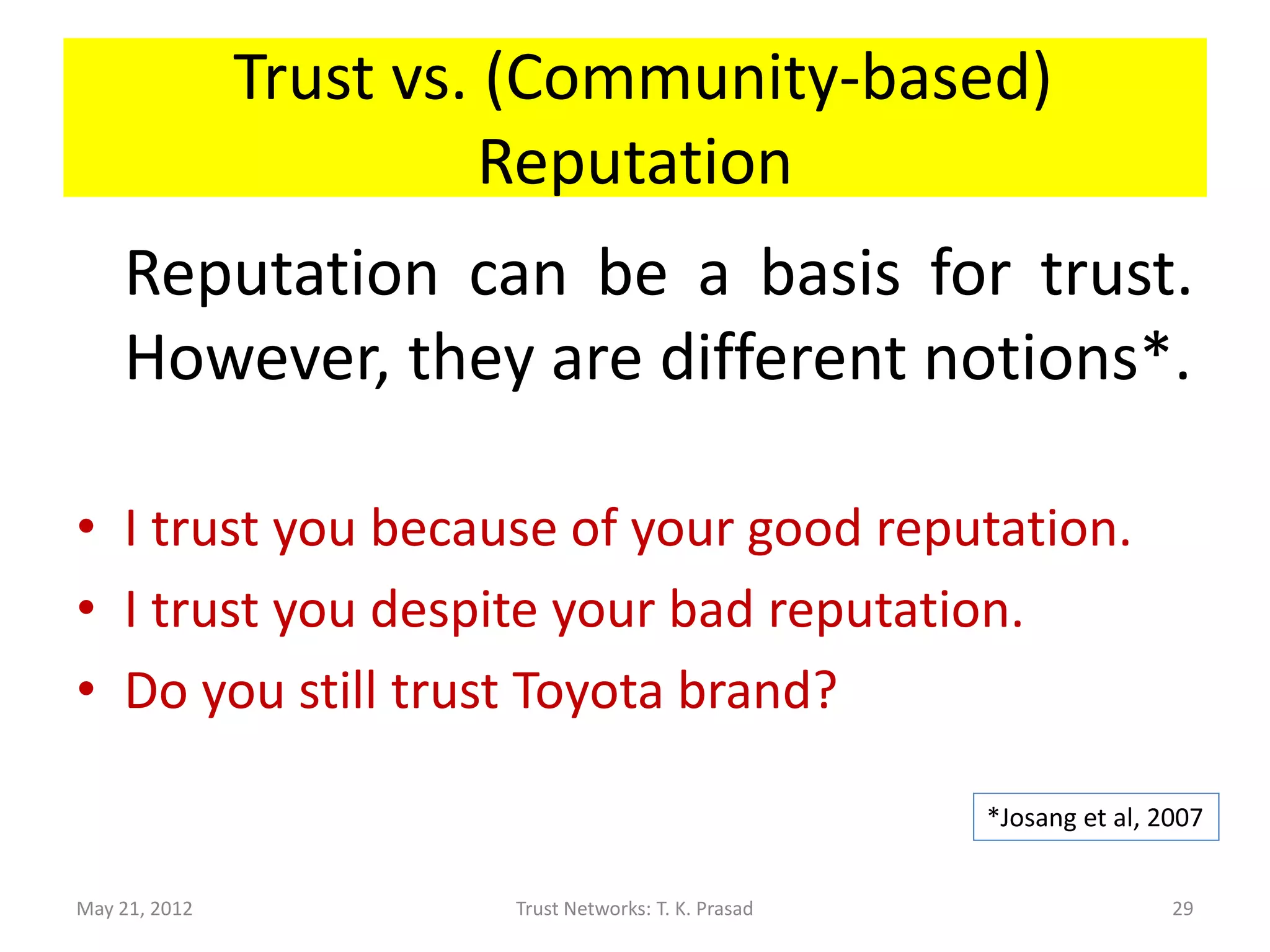 Trust vs. (Community-based) Reputation

Reputation can be a basis for trust. However, they are different notions*.

• I trust you because of your good reputation.
• I trust you despite your bad reputation.
• Do you still trust Toyota brand?

*Josang et al, 2007

May 21, 2012 Trust Networks: T. K. Prasad 29